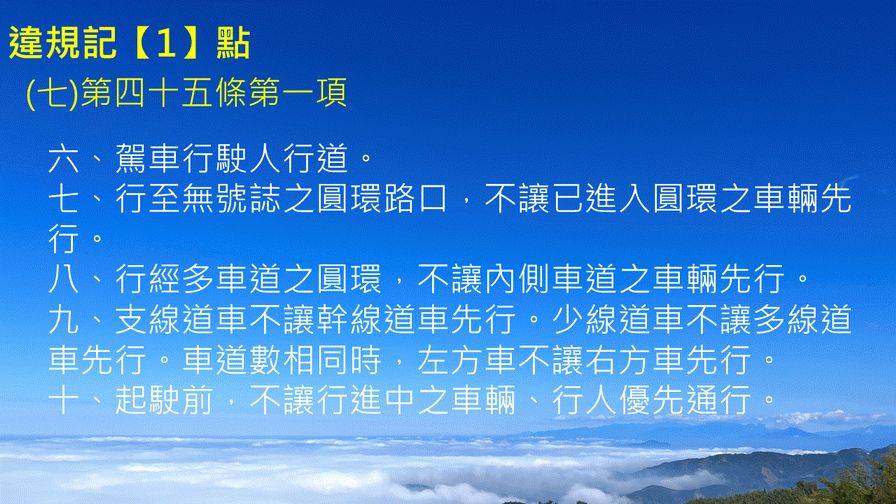 違規記【1】點

(七)第四十五條第一項

六、駕車行駛人行道。
七、行至無號誌之圓環路口，不讓已進入圓環之車輛先行。
八、行經多車道之圓環，不讓內側車道之車輛先行。
九、支線道車不讓幹線道車先行。少線道車不讓多線道車先行。車道數相同時，左方車不讓右方車先行。
十、起駛前，不讓行進中之車輛、行人優先通行。